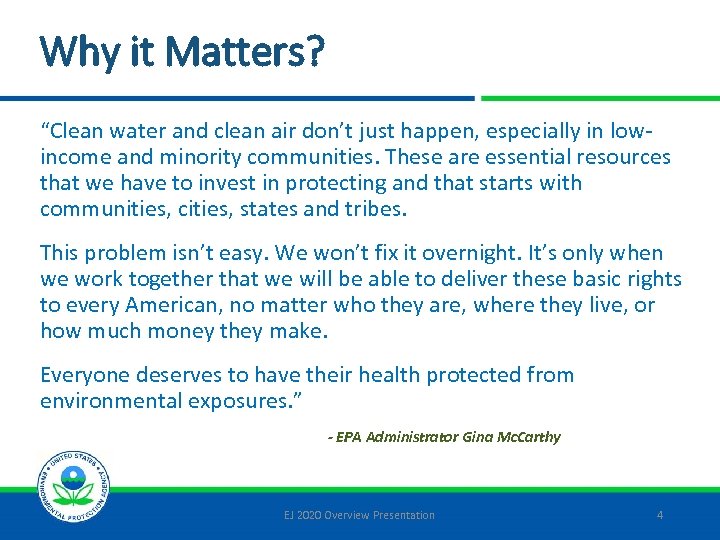 Why it Matters?

“Clean water and clean air don’t just happen, especially in low-income and minority communities. These are essential resources that we have to invest in protecting and that starts with communities, cities, states and tribes.

This problem isn’t easy. We won’t fix it overnight. It’s only when we work together that we will be able to deliver these basic rights to every American, no matter who they are, where they live, or how much money they make.

Everyone deserves to have their health protected from environmental exposures.”

- EPA Administrator Gina McCarthy

UNITED STATES ENVIRONMENTAL PROTECTION AGENCY

EJ 2020 Overview Presentation

4